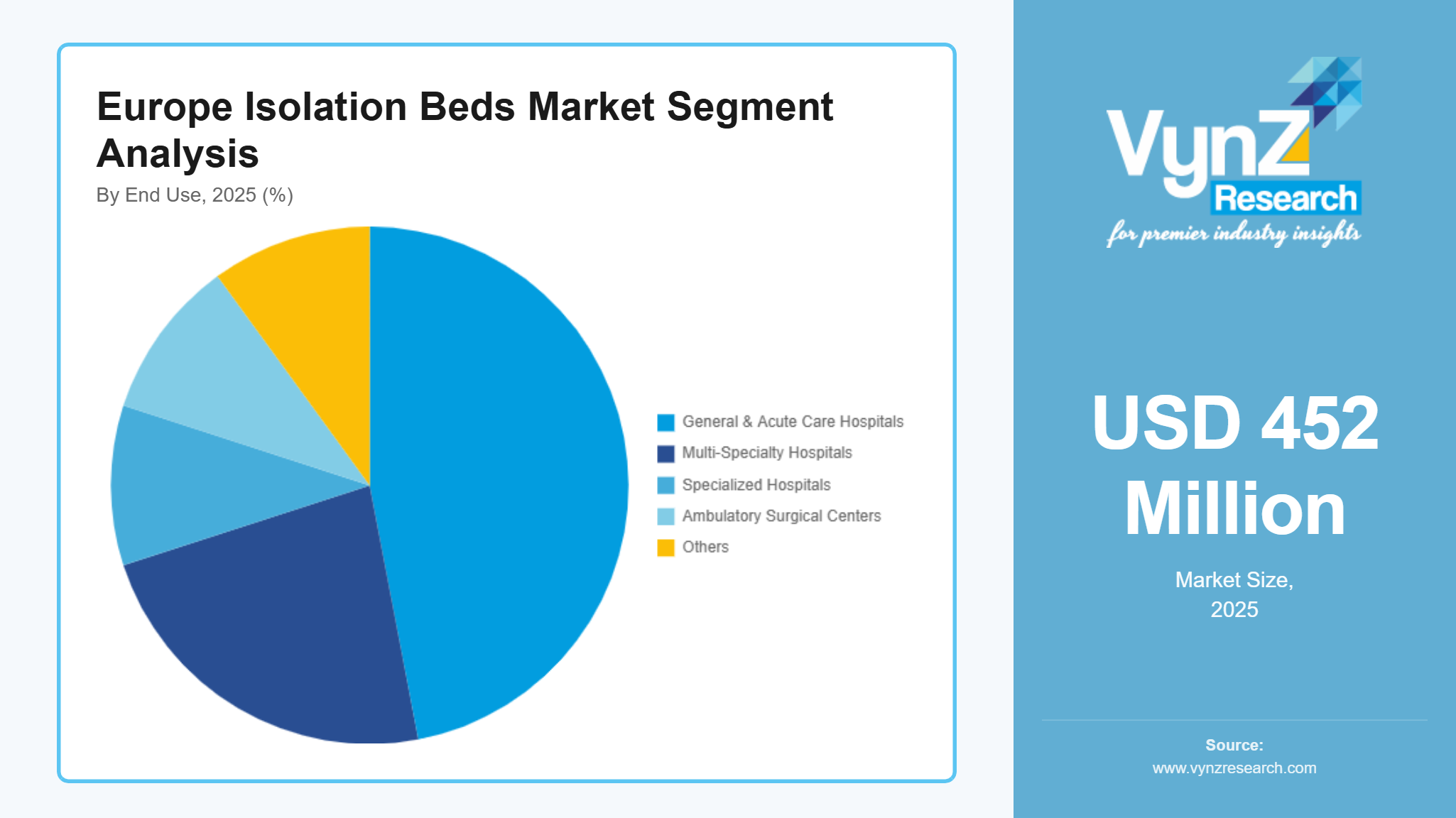 Europe Isolation Beds Market Segment Analysis

By End Use, 2025 (%)

General & Acute Care Hospitals
Multi-Specialty Hospitals
Specialized Hospitals
Ambulatory Surgical Centers
Others

VynZ Research
for premier industry insights

USD 452 Million

Market Size, 2025

Source:
www.vynzresearch.com